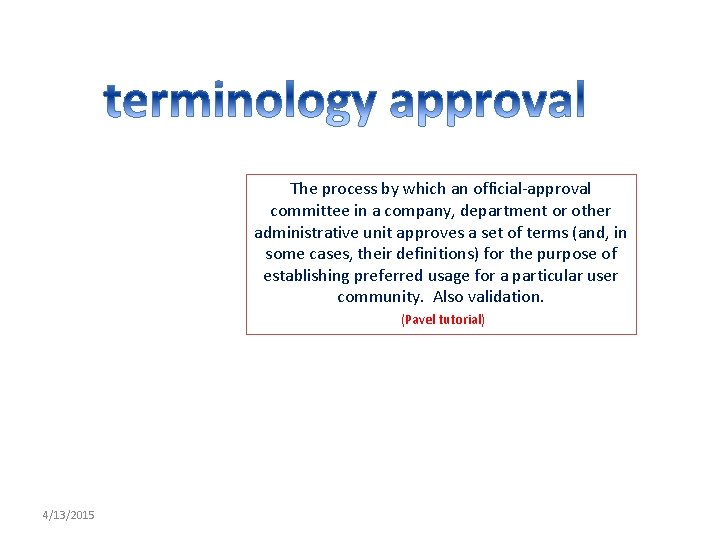 terminology approval

The process by which an official-approval committee in a company, department or other administrative unit approves a set of terms (and, in some cases, their definitions) for the purpose of establishing preferred usage for a particular user community. Also validation.

(Pavel tutorial)

4/13/2015